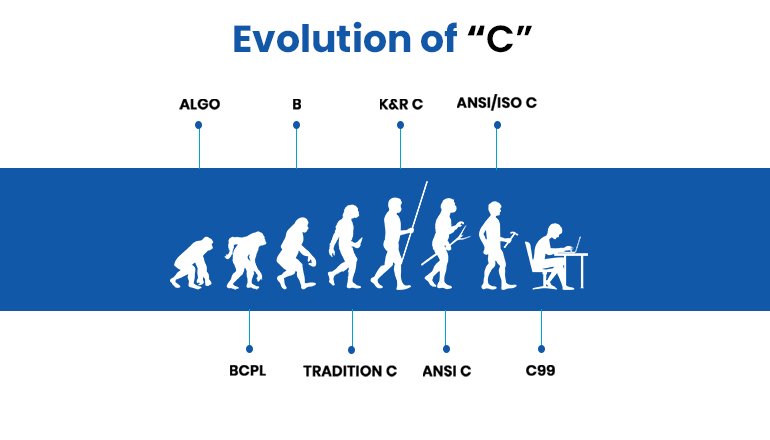 Evolution of “C”

ALGO

B

K&R C

ANSI/ISO C

BCPL

TRADITION C

ANSI C

C99